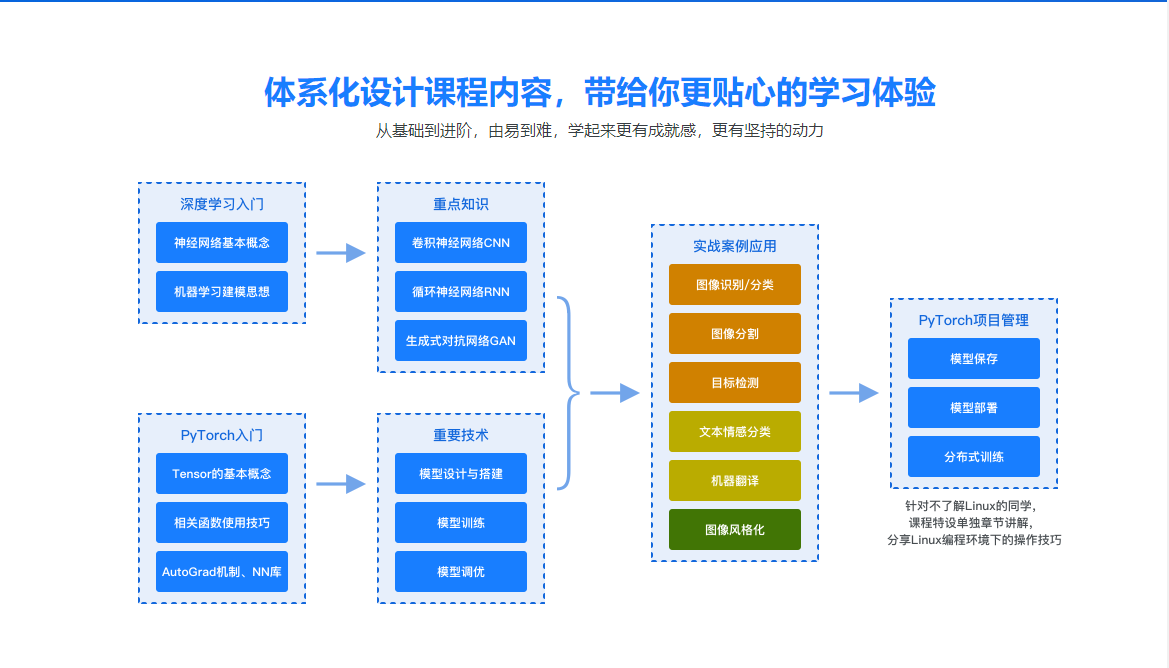 体系化设计课程内容，带给你更贴心的学习体验

从基础到进阶，由易到难，学起来更有成就感，更有坚持的动力

深度学习入门

神经网络基本概念

机器学习建模思想

重点知识

卷积神经网络CNN

循环神经网络RNN

生成式对抗网络GAN

PyTorch入门

Tensor的基本概念

相关函数使用技巧

AutoGrad机制、NN库

重要技术

模型设计与搭建

模型训练

模型调优

实战案例应用

图像识别/分类

图像分割

目标检测

文本情感分类

机器翻译

图像风格化

PyTorch项目管理

模型保存

模型部署

分布式训练

针对不了解Linux的同学，
课程特设单独章节讲解，
分享Linux编程环境下的操作技巧